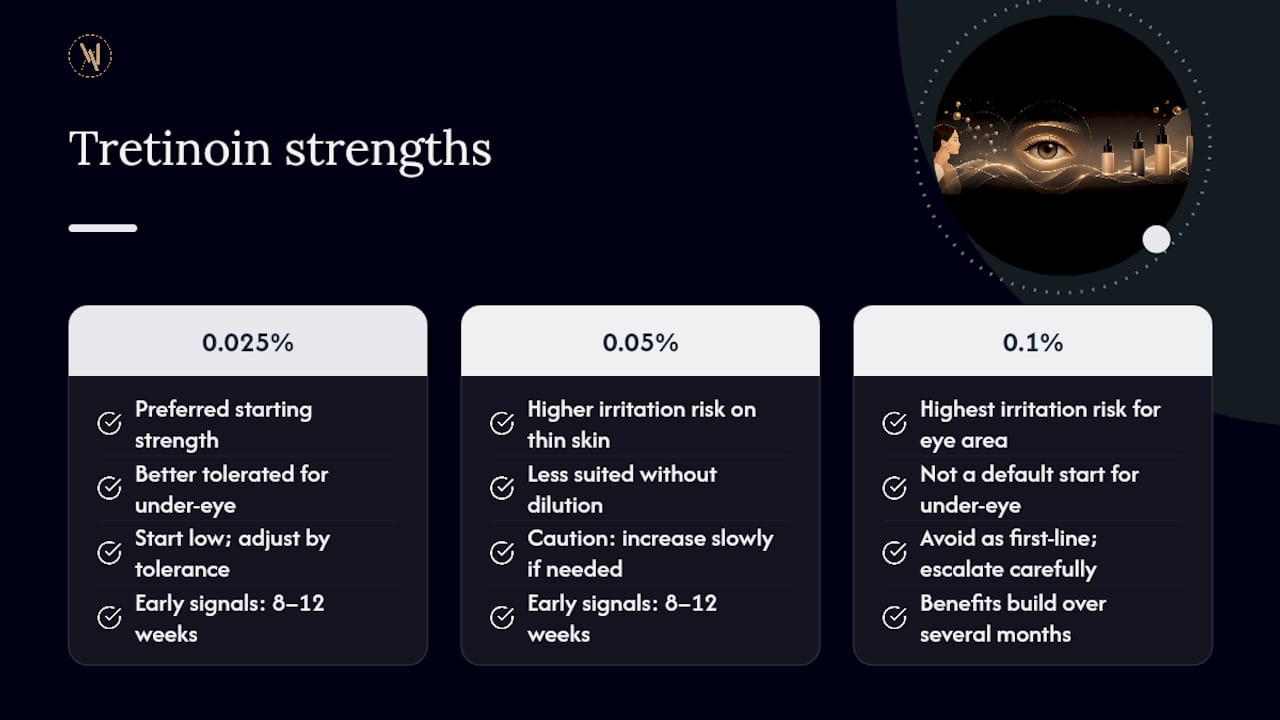 Tretinoin strengths

0.025%

Preferred starting strength

Better tolerated for under-eye

Start low; adjust by tolerance

Early signals: 8–12 weeks

0.05%

Higher irritation risk on thin skin

Less suited without dilution

Caution: increase slowly if needed

Early signals: 8–12 weeks

0.1%

Highest irritation risk for eye area

Not a default start for under-eye

Avoid as first-line; escalate carefully

Benefits build over several months